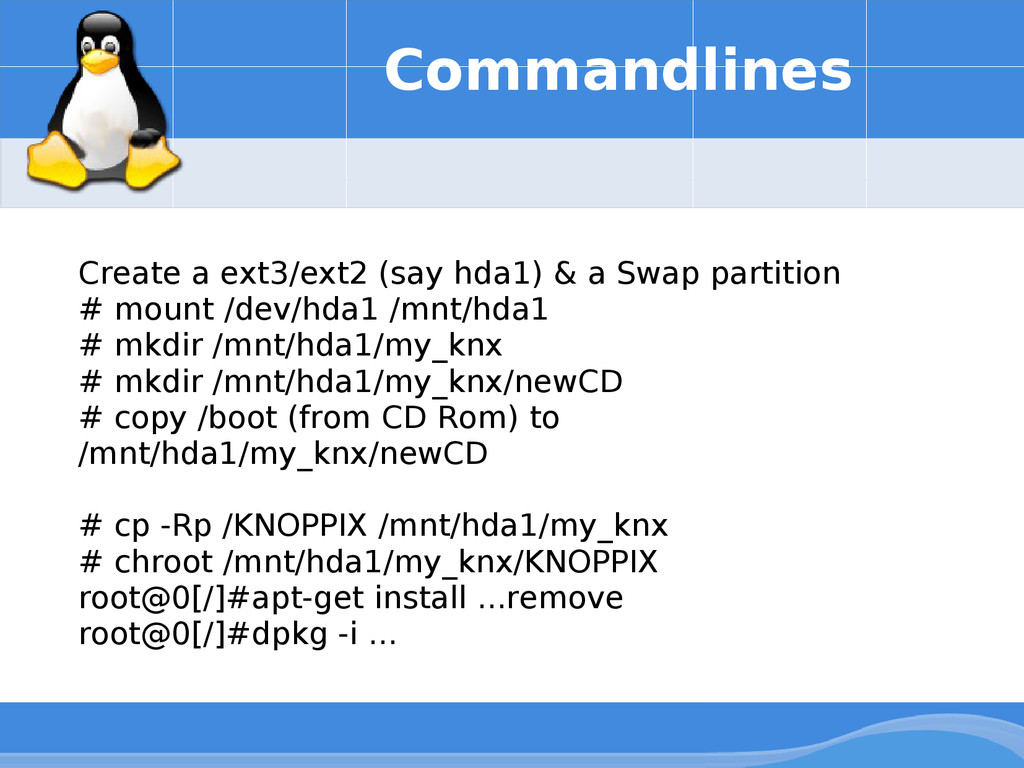 Commandlines

Create a ext3/ext2 (say hda1) & a Swap partition
# mount /dev/hda1 /mnt/hda1
# mkdir /mnt/hda1/my_knx
# mkdir /mnt/hda1/my_knx/newCD
# copy /boot (from CD Rom) to /mnt/hda1/my_knx/newCD

# cp -Rp /KNOPPIX /mnt/hda1/my_knx
# chroot /mnt/hda1/my_knx/KNOPPIX
root@0[/]#apt-get install ...remove
root@0[/]#dpkg -i ...